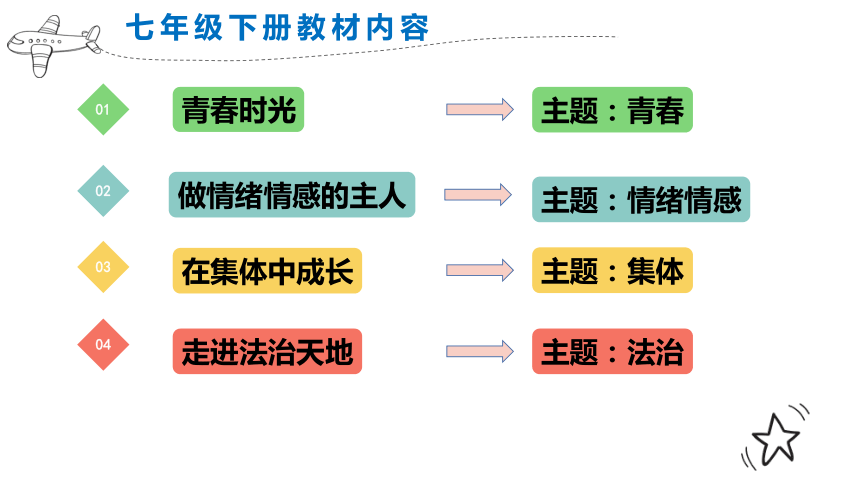 七年级下册教材内容

01 青春时光 主题：青春

02 做情绪情感的主人 主题：情绪情感

03 在集体中成长 主题：集体

04 走进法治天地 主题：法治